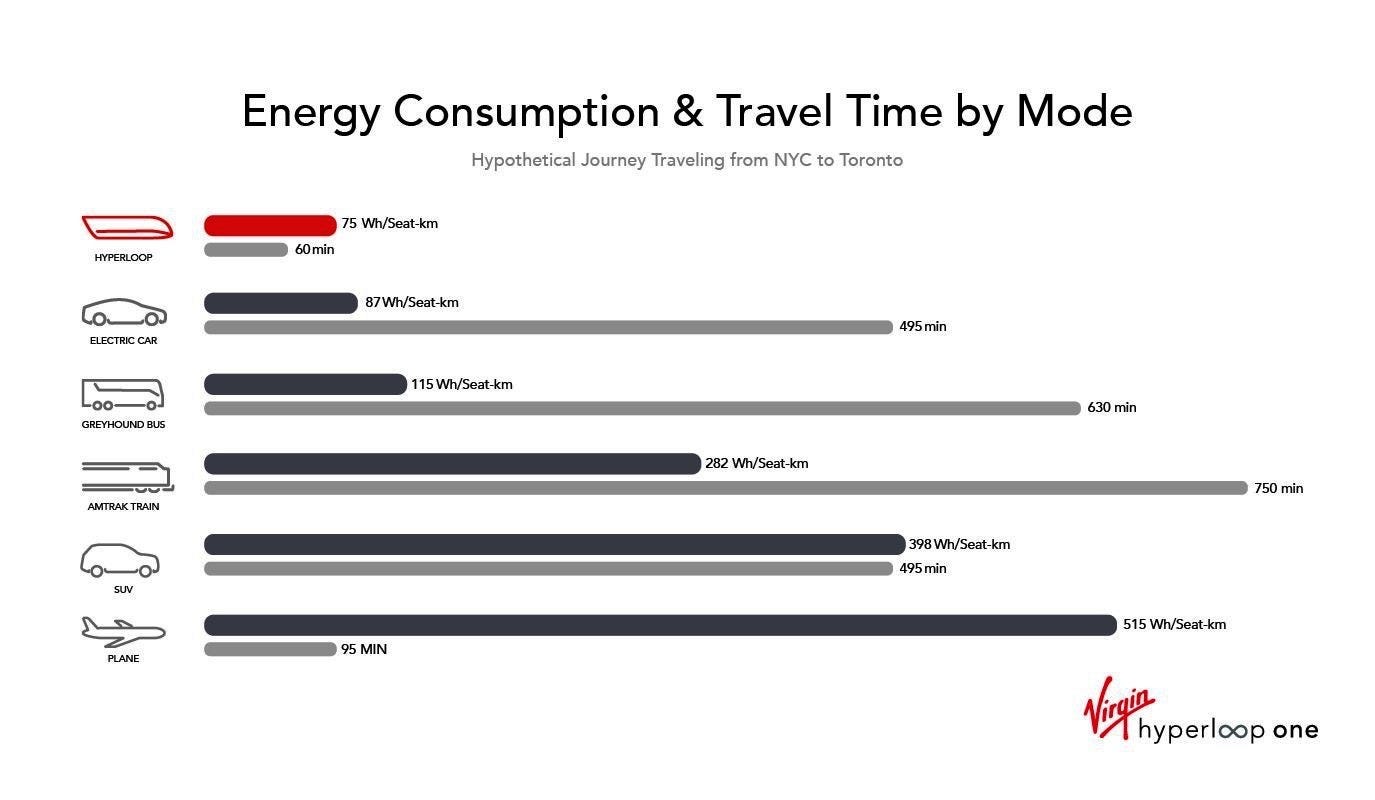 Energy Consumption & Travel Time by Mode

Hypothetical Journey Traveling from NYC to Toronto

HYPERLOOP
75 Wh/Seat-km
60 min

ELECTRIC CAR
87 Wh/Seat-km
495 min

GREYHOUND BUS
115 Wh/Seat-km
630 min

AMTRAK TRAIN
282 Wh/Seat-km
750 min

SUV
398 Wh/Seat-km
495 min

PLANE
515 Wh/Seat-km
95 MIN

Virgin hyperloop one